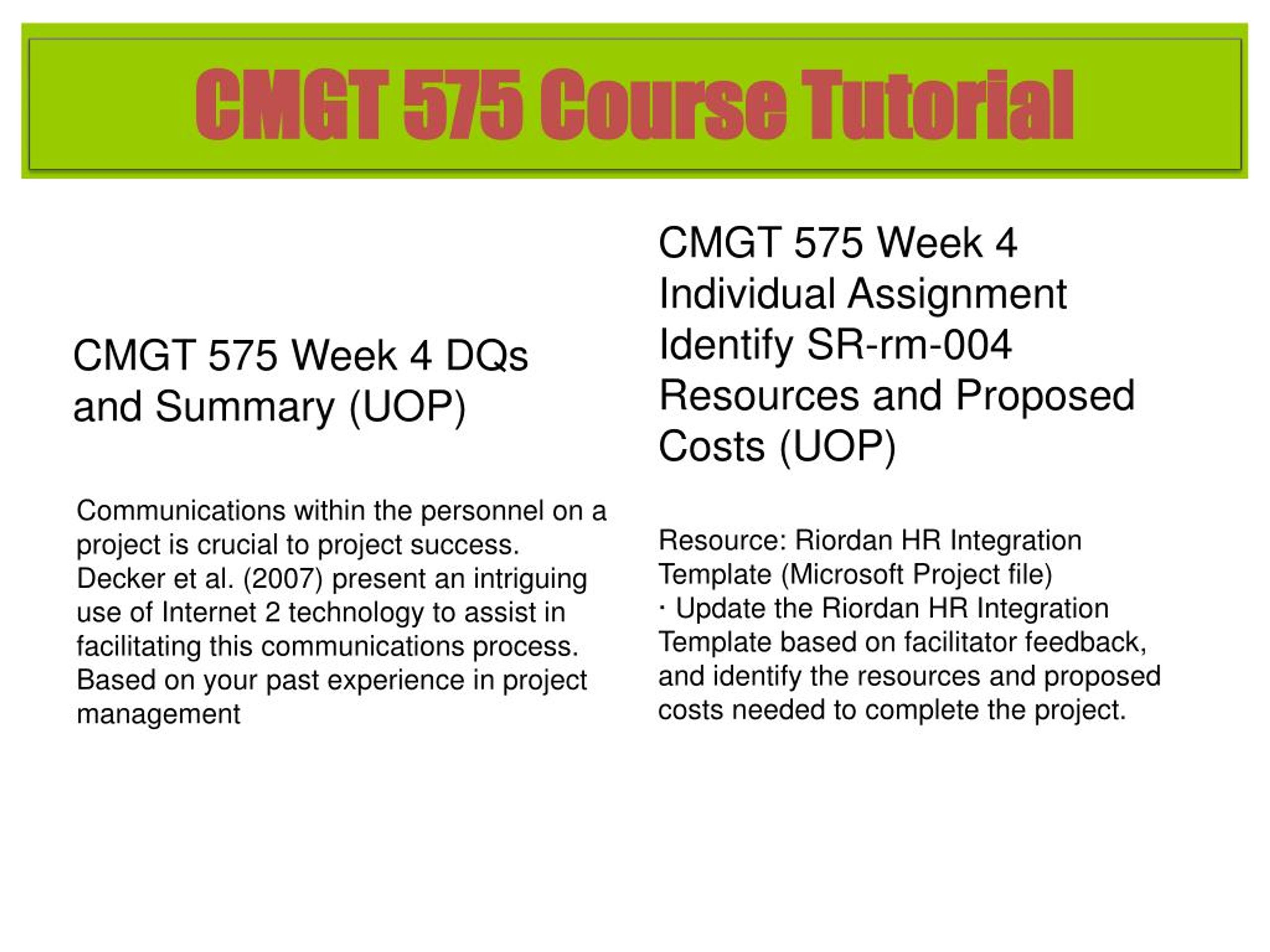 CMGT 575 Course Tutorial

CMGT 575 Week 4 DQs and Summary (UOP)

Communications within the personnel on a project is crucial to project success. Decker et al. (2007) present an intriguing use of Internet 2 technology to assist in facilitating this communications process. Based on your past experience in project management

CMGT 575 Week 4 Individual Assignment Identify SR-rm-004 Resources and Proposed Costs (UOP)

Resource: Riordan HR Integration Template (Microsoft Project file)
· Update the Riordan HR Integration Template based on facilitator feedback, and identify the resources and proposed costs needed to complete the project.